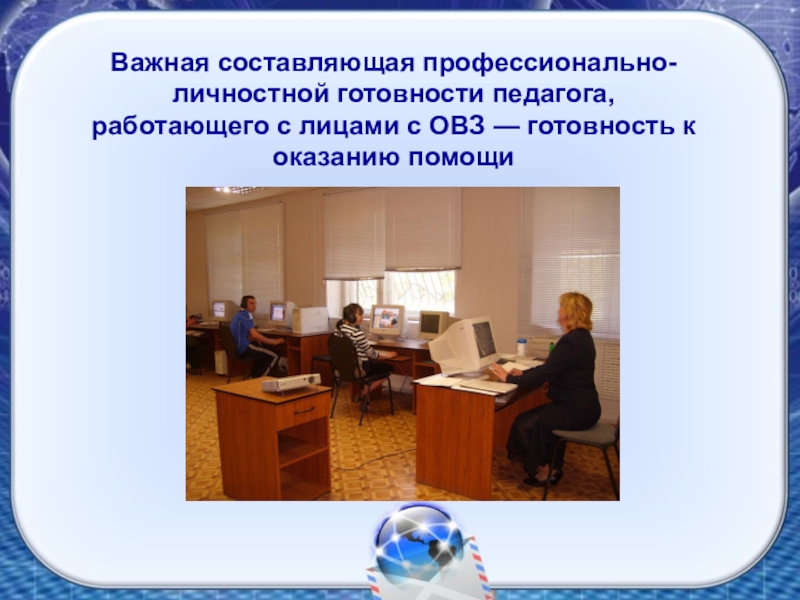 Важная составляющая профессионально-личностной готовности педагога, работающего с лицами с ОВЗ — готовность к оказанию помощи